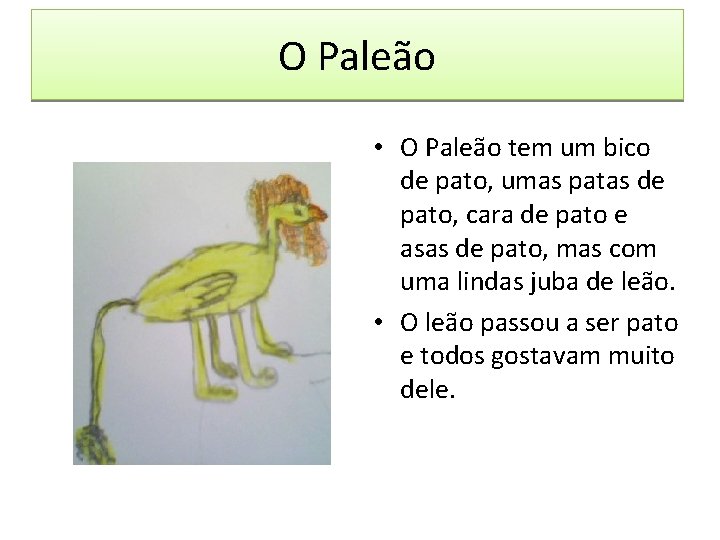 O Paleão

• O Paleão tem um bico de pato, umas patas de pato, cara de pato e asas de pato, mas com uma lindas juba de leão.
• O leão passou a ser pato e todos gostavam muito dele.